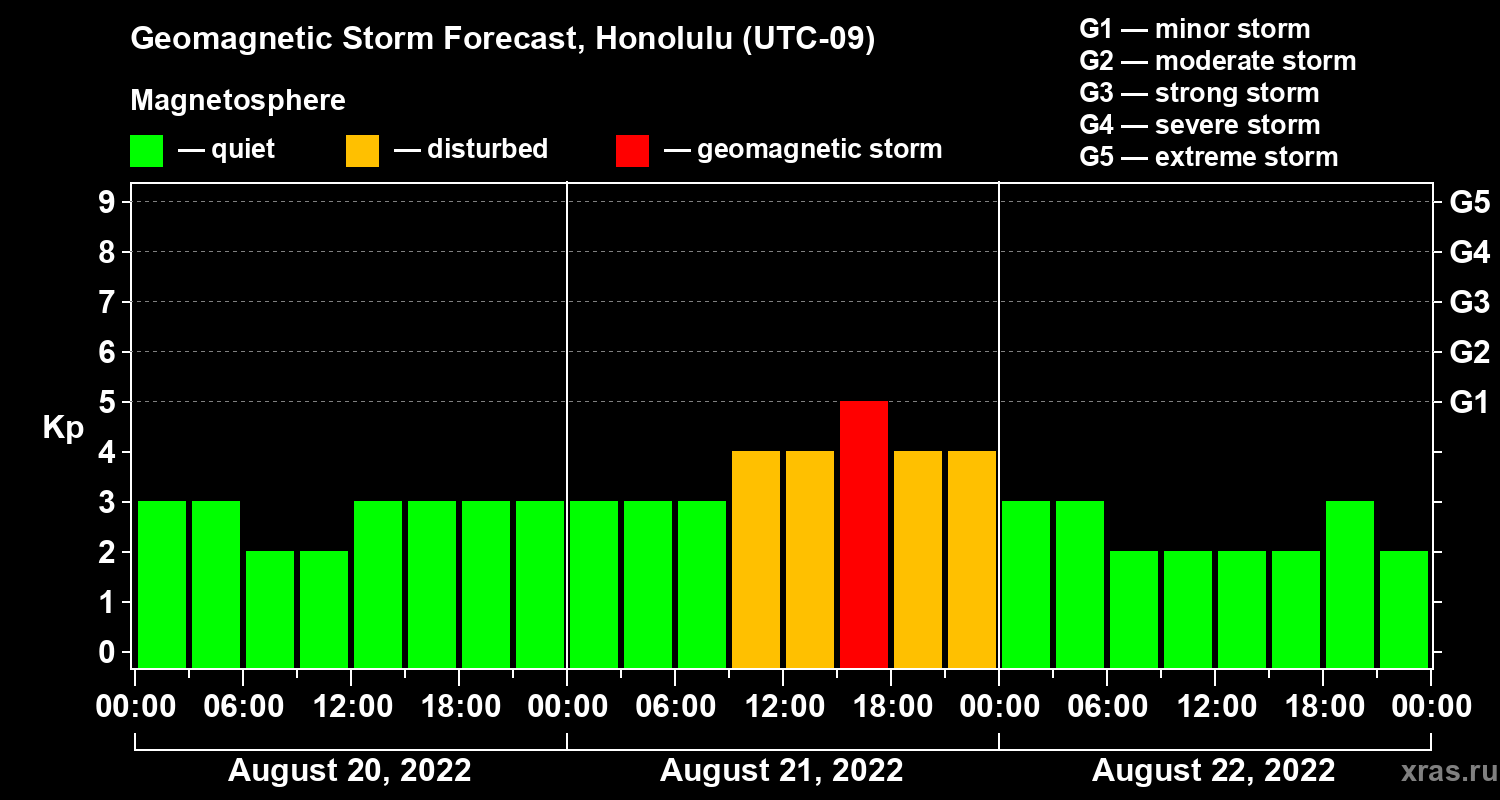 Geomagnetic Storm Forecast, Honolulu (UTC-09)

Magnetosphere

— quiet — disturbed — geomagnetic storm

G1 — minor storm
G2 — moderate storm
G3 — strong storm
G4 — severe storm
G5 — extreme storm

Kp

9
8
7
6
5
4
3
2
1
0

G5
G4
G3
G2
G1

00:00 06:00 12:00 18:00 00:00 06:00 12:00 18:00 00:00 06:00 12:00 18:00 00:00

August 20, 2022
August 21, 2022
August 22, 2022

xras.ru